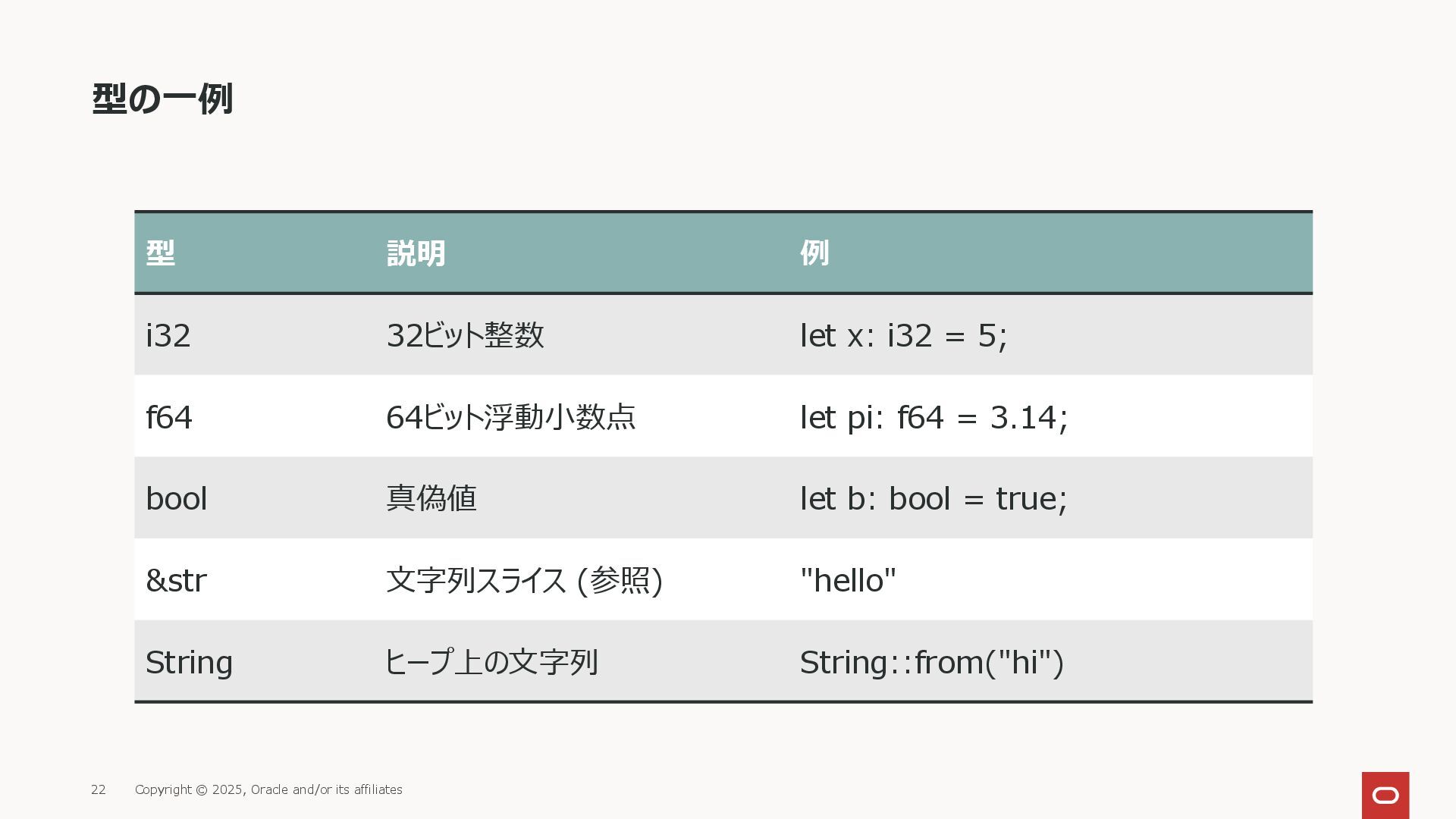 型の一例

| 型 | 説明 | 例 |
|---|---|---|
| i32 | 32ビット整数 | let x: i32 = 5; |
| f64 | 64ビット浮動小数点 | let pi: f64 = 3.14; |
| bool | 真偽値 | let b: bool = true; |
| &str | 文字列スライス (参照) | "hello" |
| String | ヒープ上の文字列 | String::from("hi") |

22 Copyright © 2025, Oracle and/or its affiliates